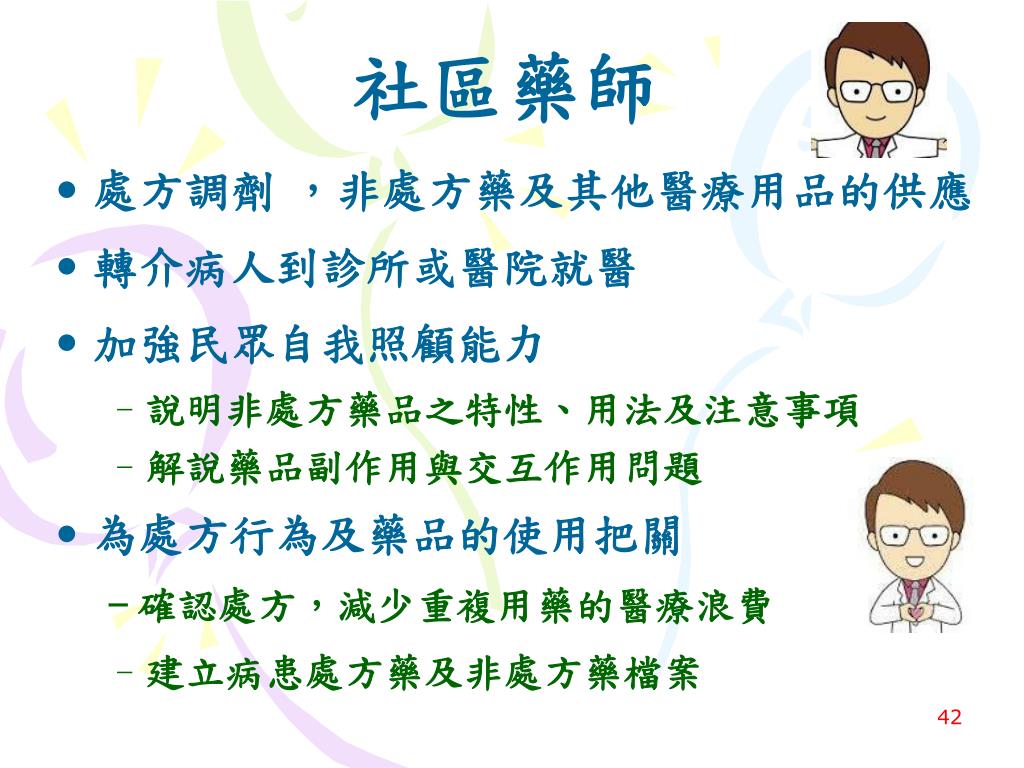 社區藥師

• 處方調劑 ，非處方藥及其他醫療用品的供應
• 轉介病人到診所或醫院就醫
• 加強民眾自我照顧能力
  – 說明非處方藥品之特性、用法及注意事項
  – 解說藥品副作用與交互作用問題
• 為處方行為及藥品的使用把關
  – 確認處方，減少重複用藥的醫療浪費
  – 建立病患處方藥及非處方藥檔案

42